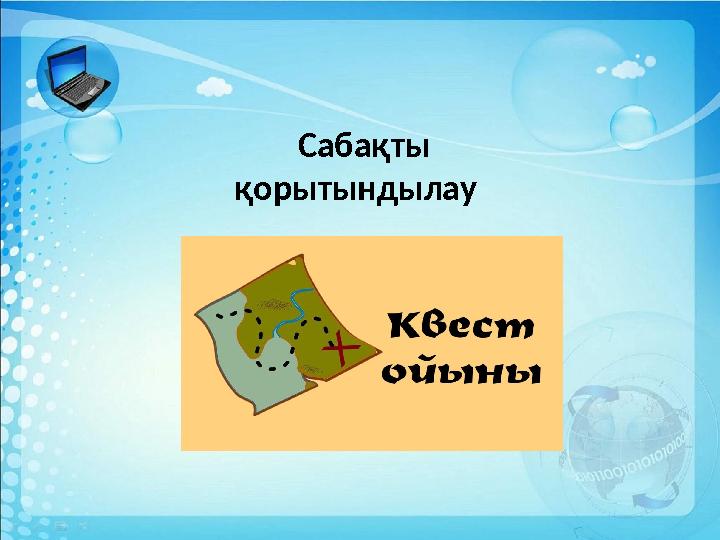 Сабақты қорытындылау

Квест ойыны